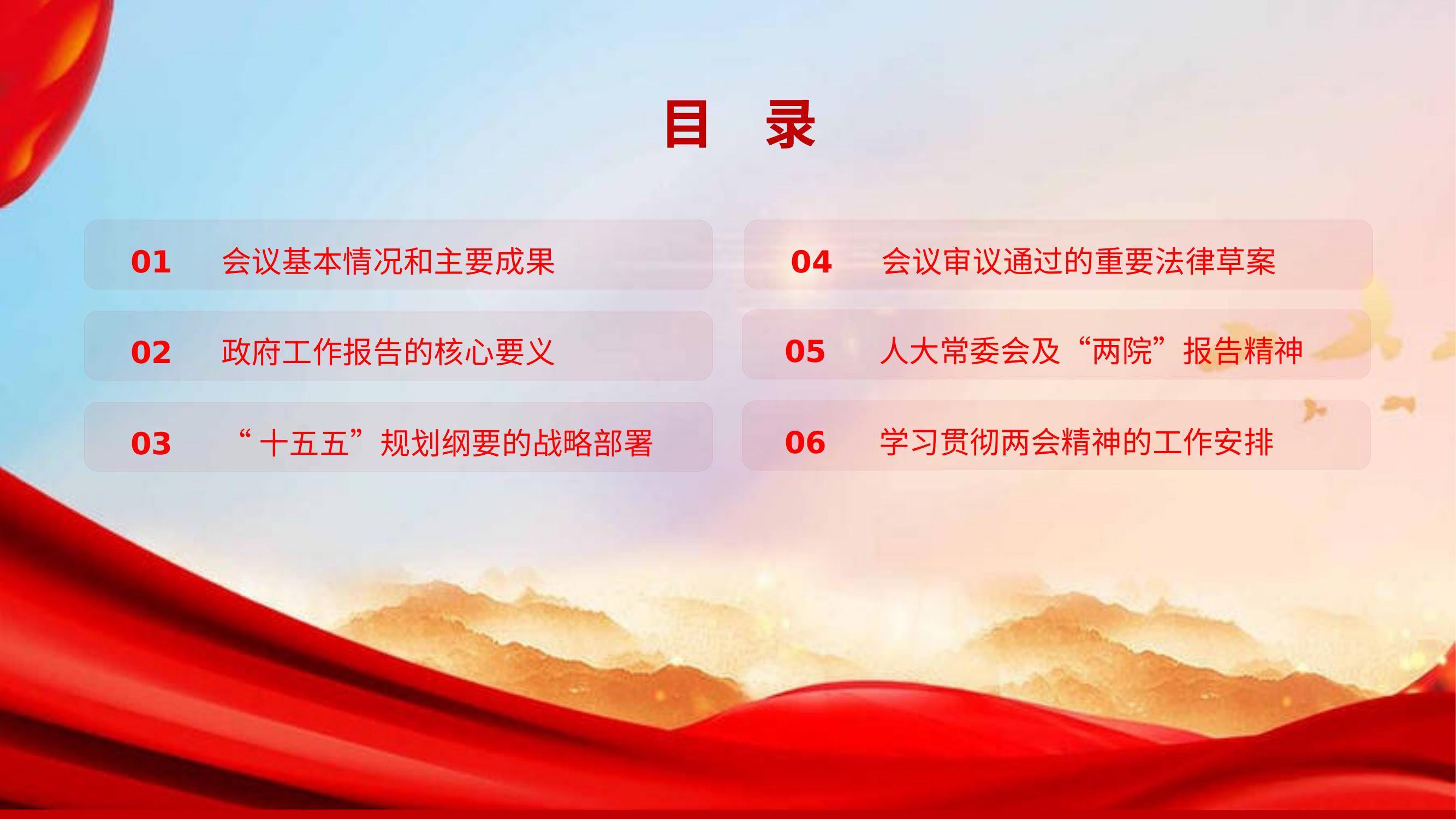 目 录

01 会议基本情况和主要成果

02 政府工作报告的核心要义

03 “十五五”规划纲要的战略部署

04 会议审议通过的重要法律草案

05 人大常委会及“两院”报告精神

06 学习贯彻两会精神的工作安排